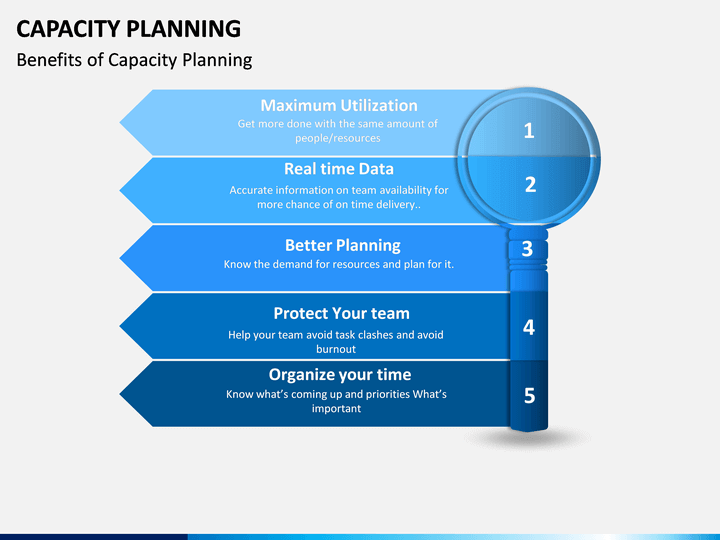 CAPACITY PLANNING

Benefits of Capacity Planning

Maximum Utilization
Get more done with the same amount of people/resources

1

Real time Data
Accurate information on team availability for more chance of on time delivery..

2

Better Planning
Know the demand for resources and plan for it.

3

Protect Your team
Help your team avoid task clashes and avoid burnout

4

Organize your time
Know what's coming up and priorities What's important

5